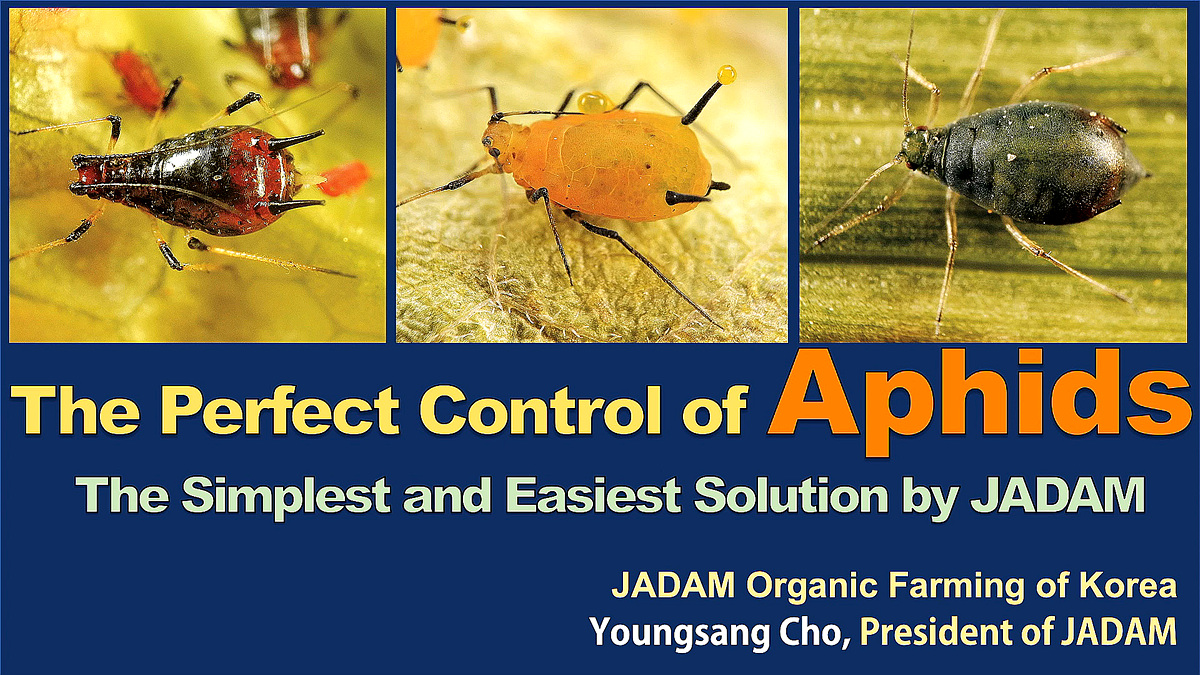 The Perfect Control of Aphids

The Simplest and Easiest Solution by JADAM

JADAM Organic Farming of Korea
Youngsang Cho, President of JADAM